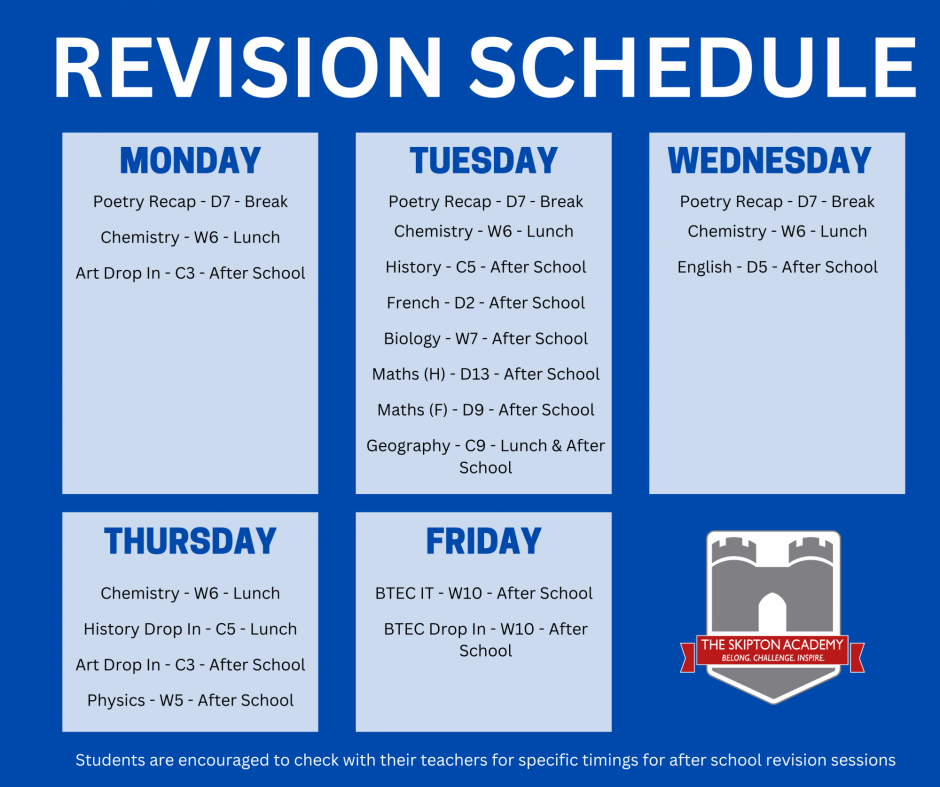 REVISION SCHEDULE

MONDAY

Poetry Recap - D7 - Break

Chemistry - W6 - Lunch

Art Drop In - C3 - After School

TUESDAY

Poetry Recap - D7 - Break

Chemistry - W6 - Lunch

History - C5 - After School

French - D2 - After School

Biology - W7 - After School

Maths (H) - D13 - After School

Maths (F) - D9 - After School

Geography - C9 - Lunch & After School

WEDNESDAY

Poetry Recap - D7 - Break

Chemistry - W6 - Lunch

English - D5 - After School

THURSDAY

Chemistry - W6 - Lunch

History Drop In - C5 - Lunch

Art Drop In - C3 - After School

Physics - W5 - After School

FRIDAY

BTEC IT - W10 - After School

BTEC Drop In - W10 - After School

THE SKIPTON ACADEMY
BELONG. CHALLENGE. INSPIRE.

Students are encouraged to check with their teachers for specific timings for after school revision sessions